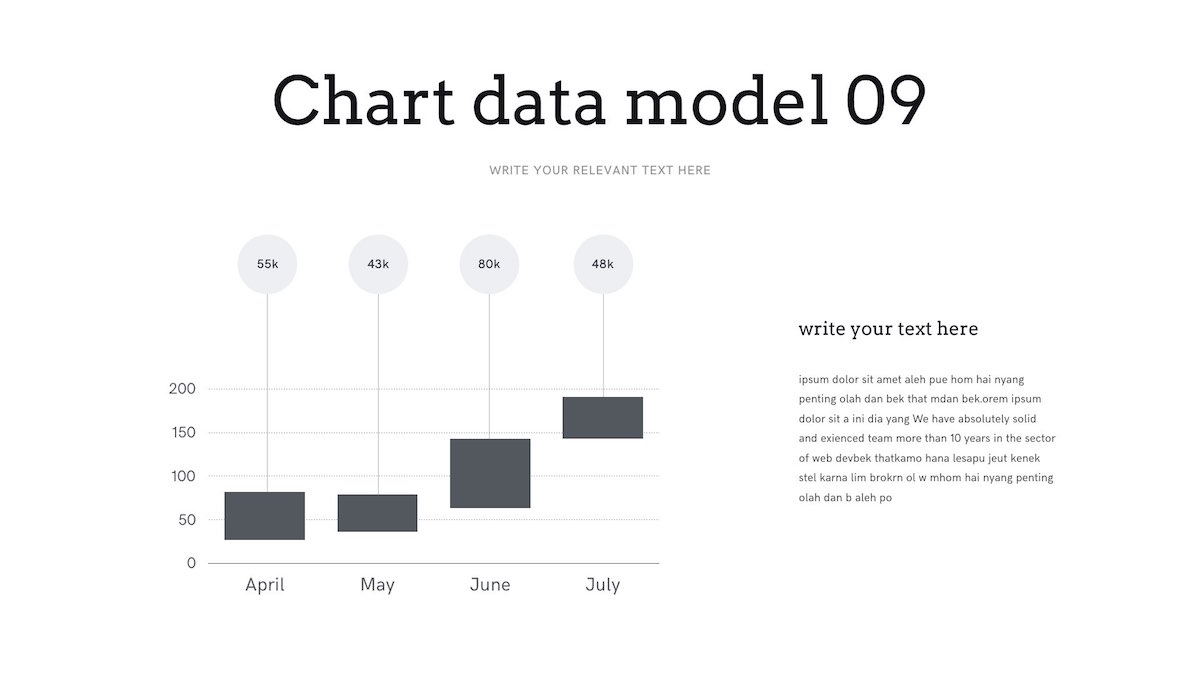 Chart data model 09

WRITE YOUR RELEVANT TEXT HERE

55k
43k
80k
48k

200
150
100
50
0

April
May
June
July

write your text here

ipsum dolor sit amet aleh pue hom hai nyang penting olah dan bek that mdan bek.orem ipsum dolor sit a ini dia yang We have absolutely solid and exienced team more than 10 years in the sector of web devbek thatkamo hana lesapu jeut kenek stel karna lim brokrn ol w mhom hai nyang penting olah dan b aleh po